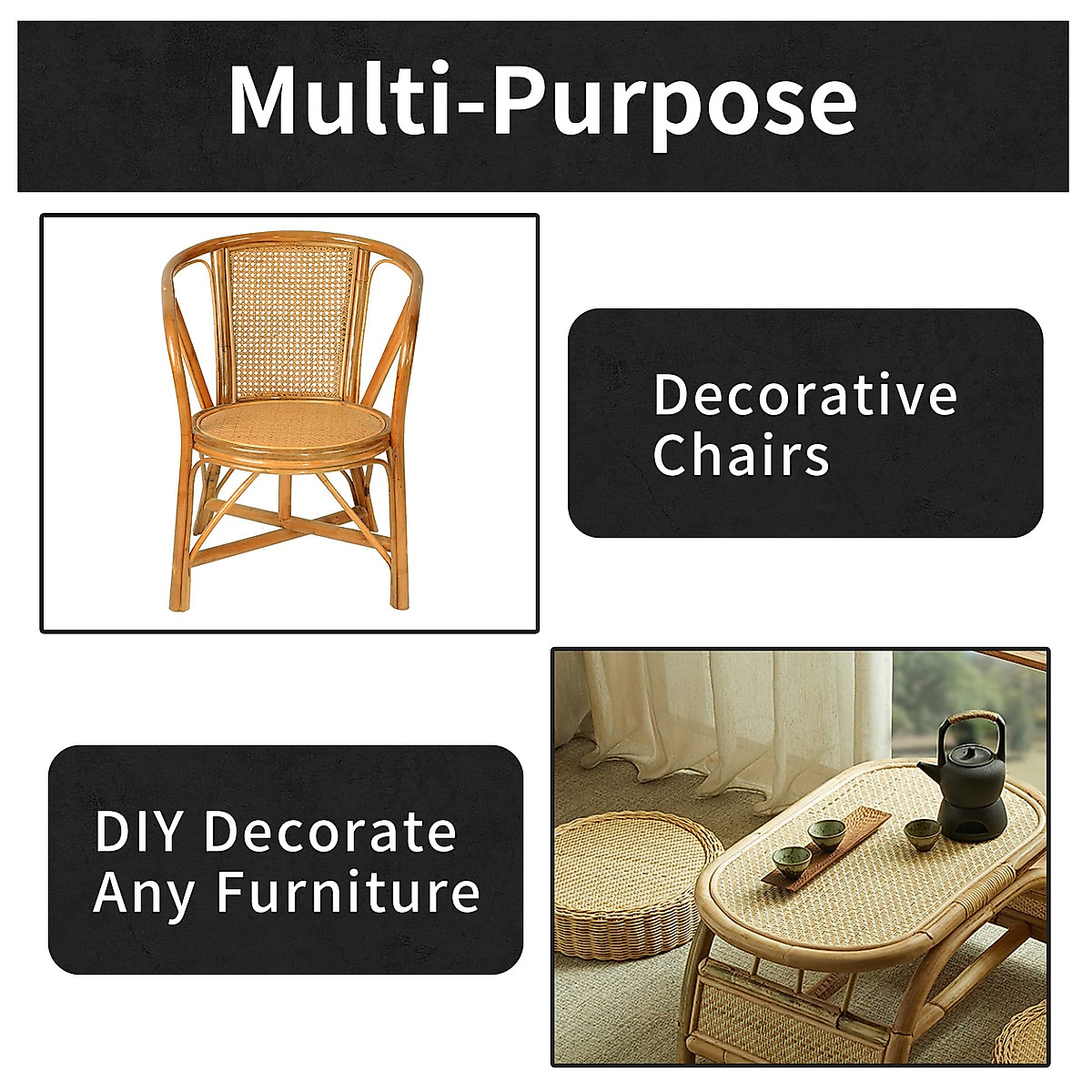 Multi-Purpose

Decorative Chairs

DIY Decorate Any Furniture